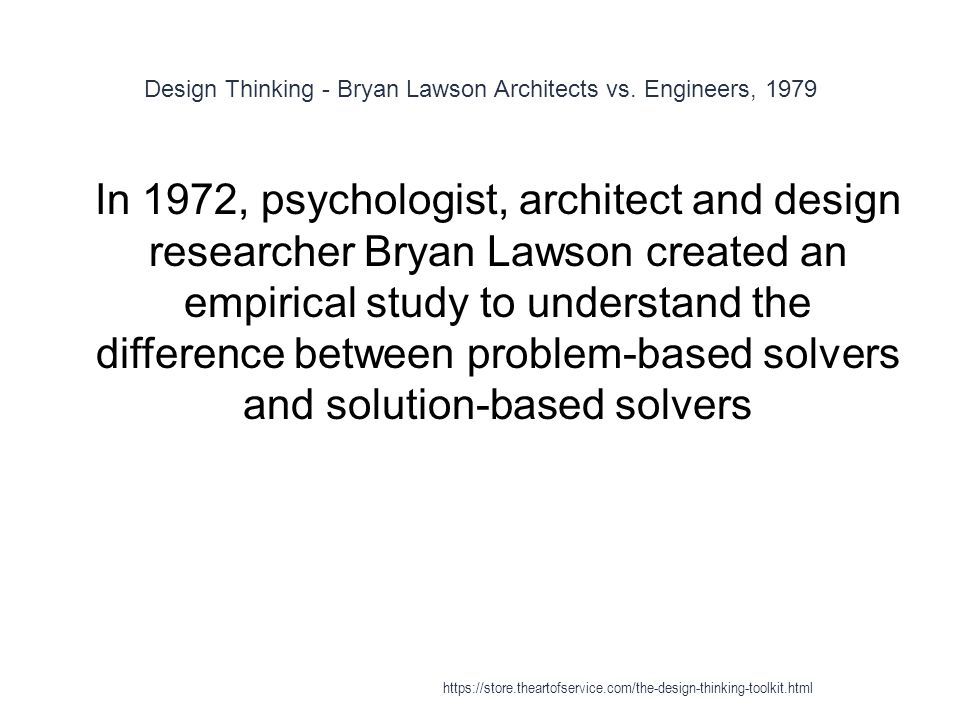 Design Thinking - Bryan Lawson Architects vs. Engineers, 1979

In 1972, psychologist, architect and design researcher Bryan Lawson created an empirical study to understand the difference between problem-based solvers and solution-based solvers

https://store.theartofservice.com/the-design-thinking-toolkit.html